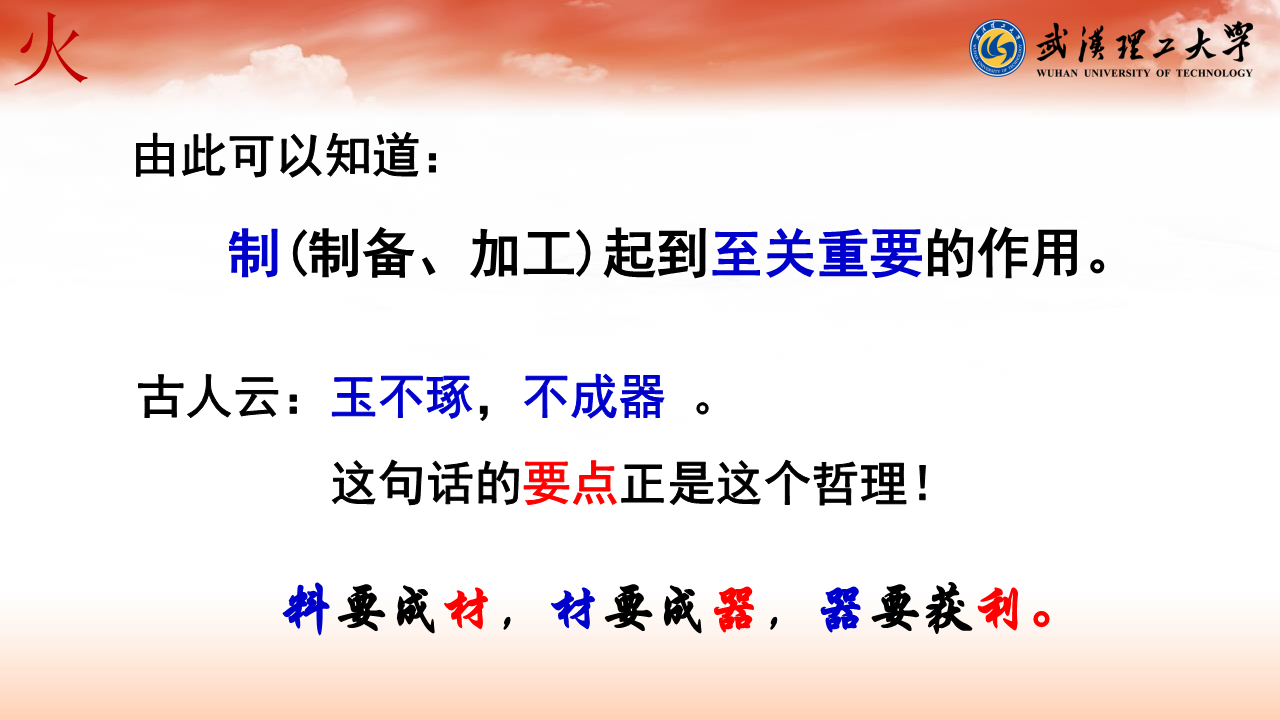 火

武漢理工大學
WUHAN UNIVERSITY OF TECHNOLOGY

由此可以知道：

制（制备、加工）起到至关重要的作用。

古人云：玉不琢，不成器 。

这句话的要点正是这个哲理！

料要成材，材要成器，器要获利。